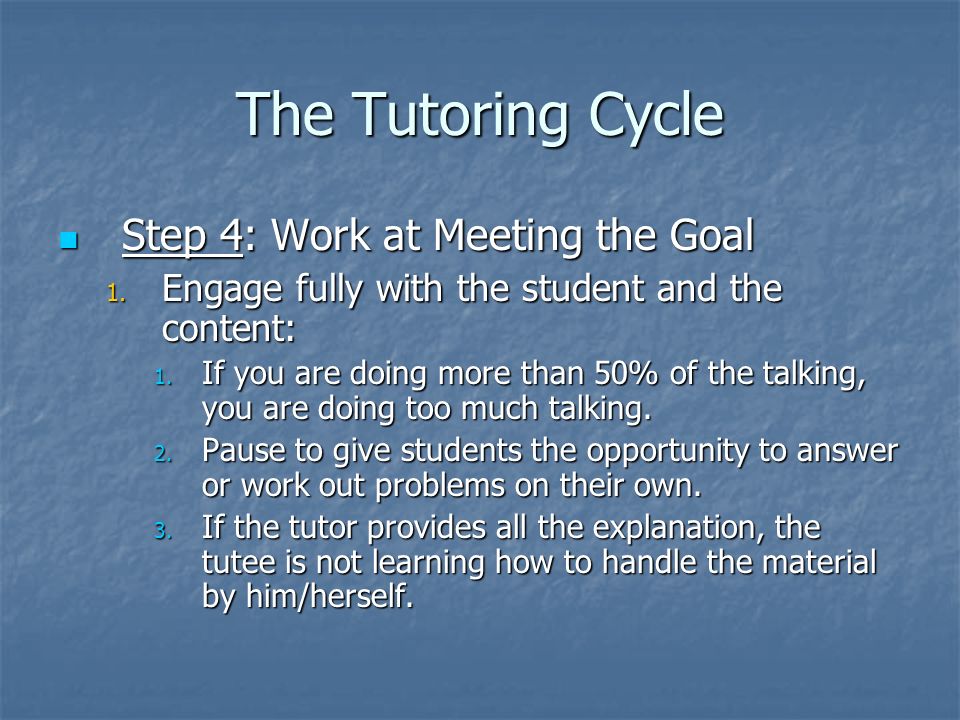 The Tutoring Cycle

Step 4: Work at Meeting the Goal

1. Engage fully with the student and the content:

1. If you are doing more than 50% of the talking, you are doing too much talking.
2. Pause to give students the opportunity to answer or work out problems on their own.
3. If the tutor provides all the explanation, the tutee is not learning how to handle the material by him/herself.